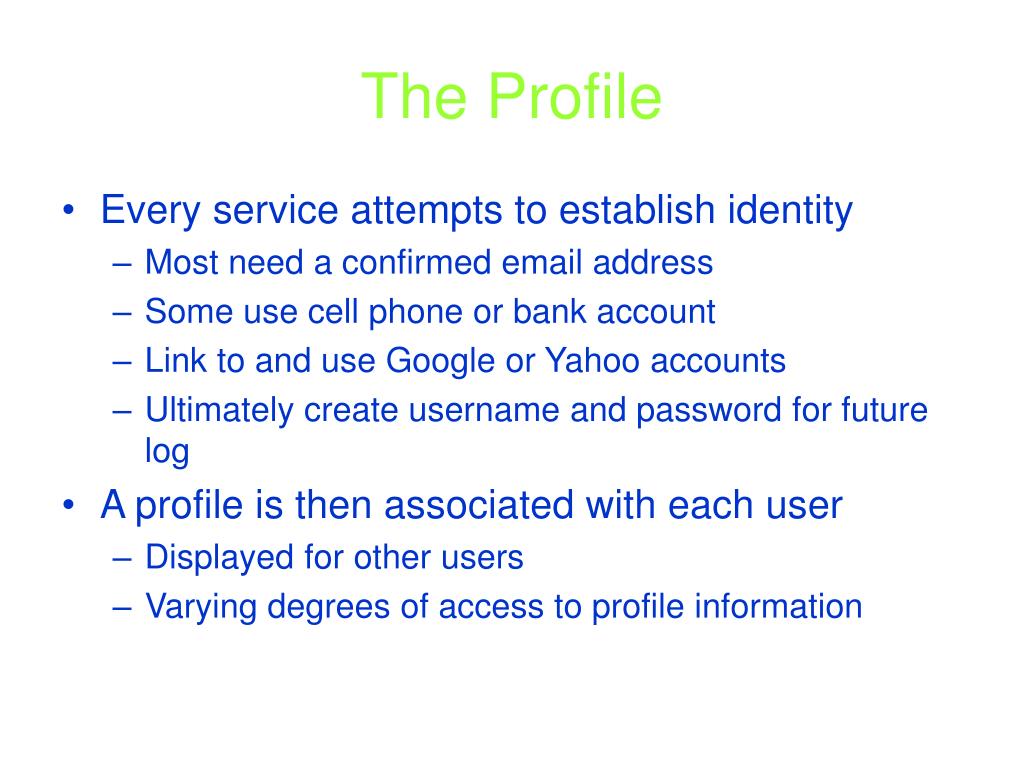 The Profile

• Every service attempts to establish identity
– Most need a confirmed email address
– Some use cell phone or bank account
– Link to and use Google or Yahoo accounts
– Ultimately create username and password for future log

• A profile is then associated with each user
– Displayed for other users
– Varying degrees of access to profile information